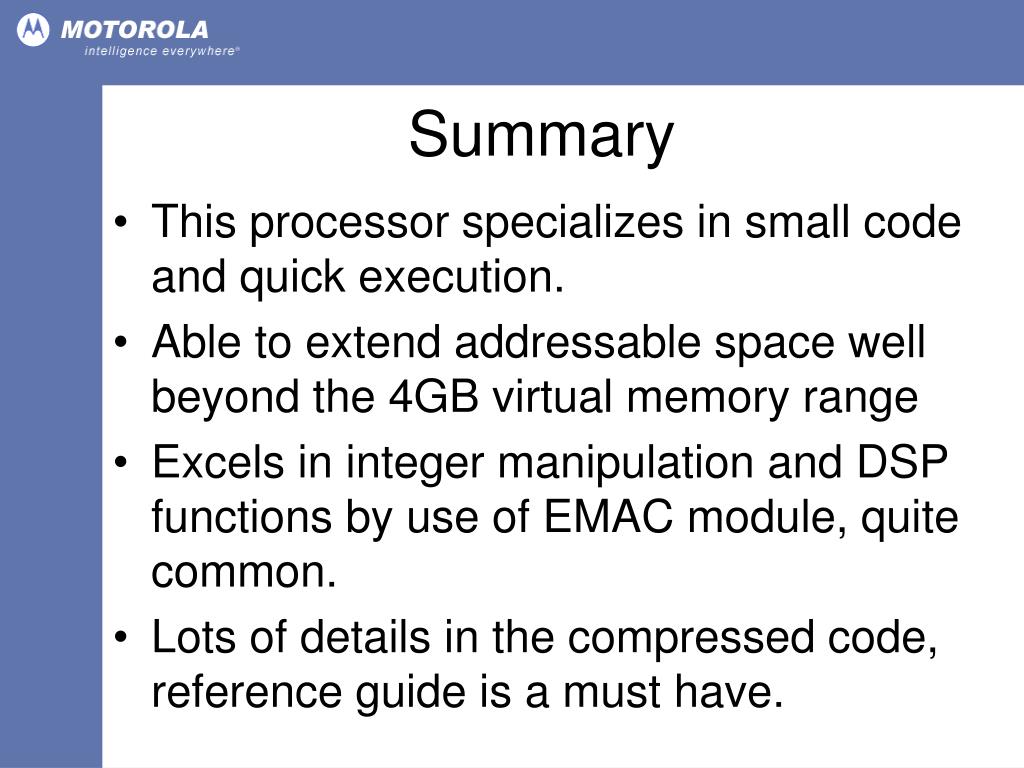 MOTOROLA
intelligence everywhere®

Summary

• This processor specializes in small code and quick execution.
• Able to extend addressable space well beyond the 4GB virtual memory range
• Excels in integer manipulation and DSP functions by use of EMAC module, quite common.
• Lots of details in the compressed code, reference guide is a must have.